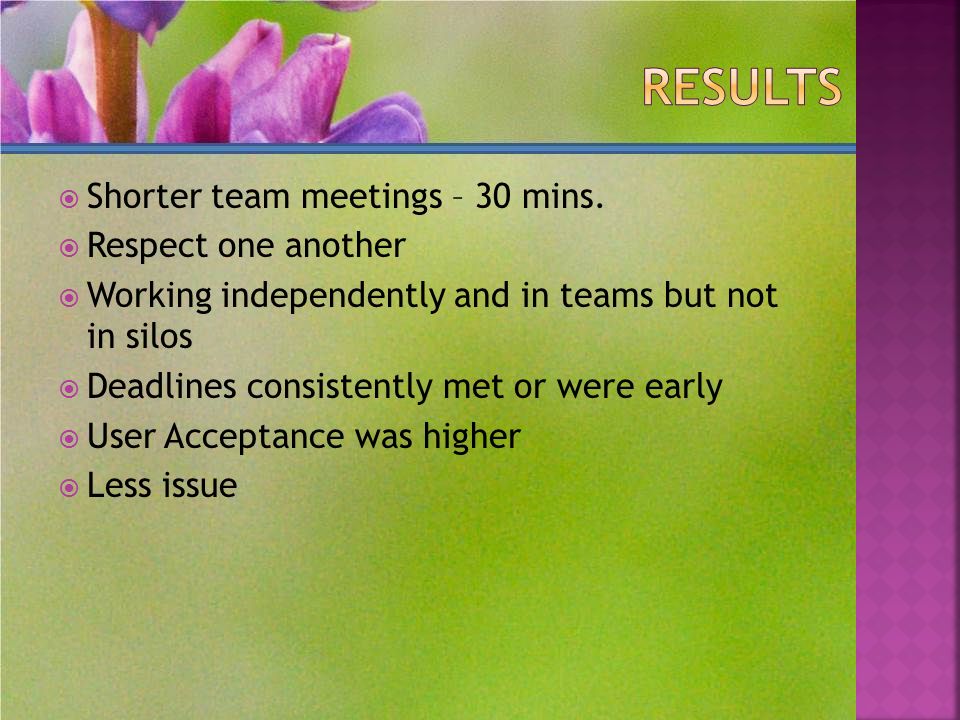 RESULTS

Shorter team meetings – 30 mins.
Respect one another
Working independently and in teams but not in silos
Deadlines consistently met or were early
User Acceptance was higher
Less issue